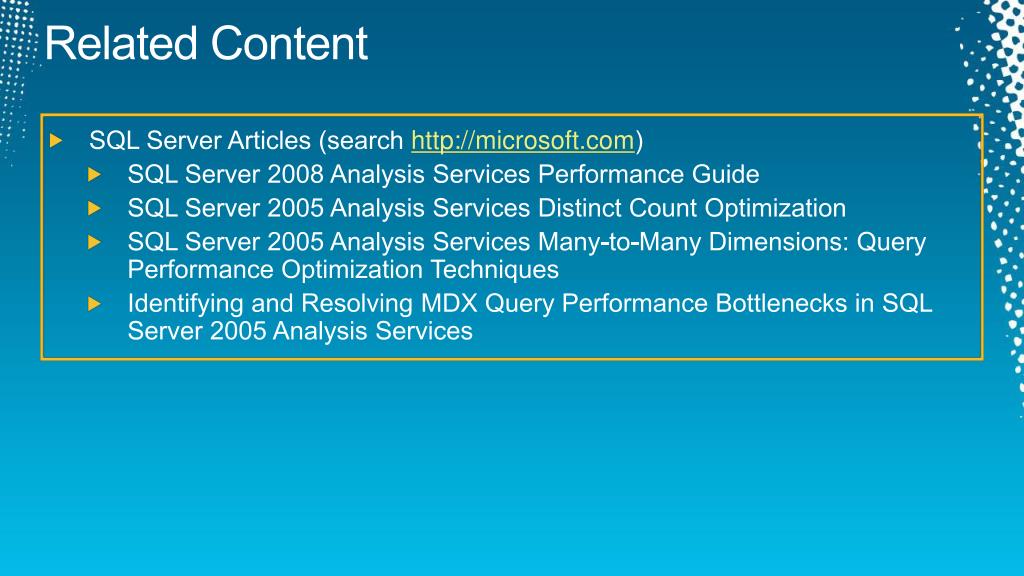 Related Content

SQL Server Articles (search http://microsoft.com)

SQL Server 2008 Analysis Services Performance Guide

SQL Server 2005 Analysis Services Distinct Count Optimization

SQL Server 2005 Analysis Services Many-to-Many Dimensions: Query Performance Optimization Techniques

Identifying and Resolving MDX Query Performance Bottlenecks in SQL Server 2005 Analysis Services